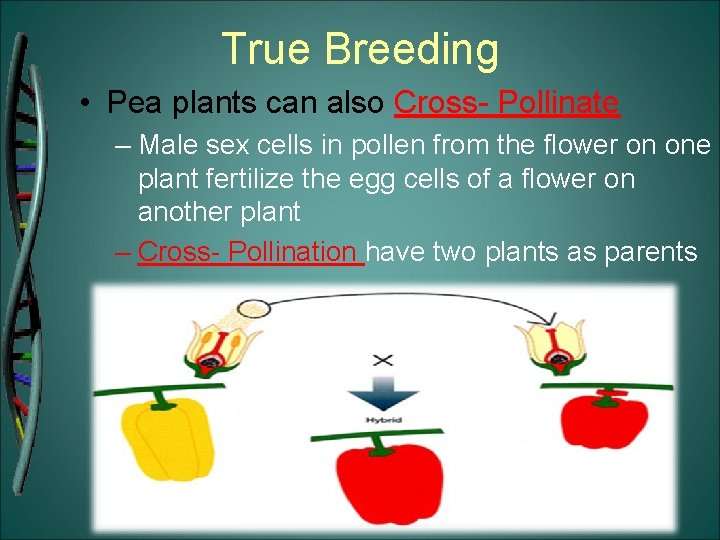 True Breeding

• Pea plants can also Cross- Pollinate

– Male sex cells in pollen from the flower on one plant fertilize the egg cells of a flower on another plant

– Cross- Pollination have two plants as parents

×

Hybrid